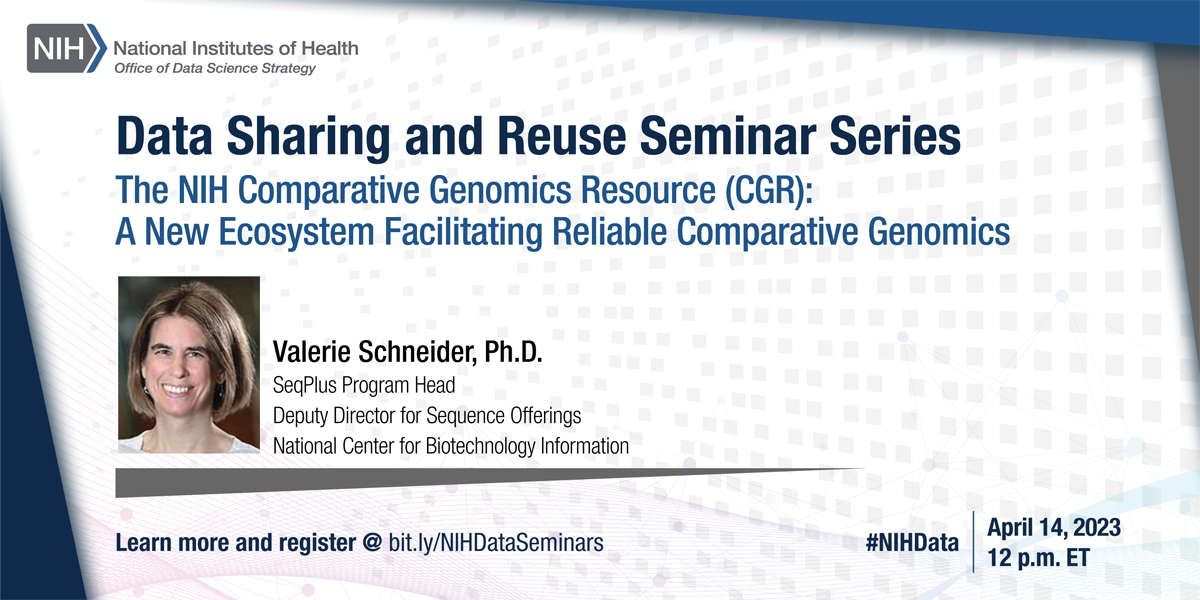 NIH National Institutes of Health
Office of Data Science Strategy

Data Sharing and Reuse Seminar Series

The NIH Comparative Genomics Resource (CGR): A New Ecosystem Facilitating Reliable Comparative Genomics

Valerie Schneider, Ph.D.
SeqPlus Program Head
Deputy Director for Sequence Offerings
National Center for Biotechnology Information

Learn more and register @ bit.ly/NIHDataSeminars

#NIHData

April 14, 2023
12 p.m. ET